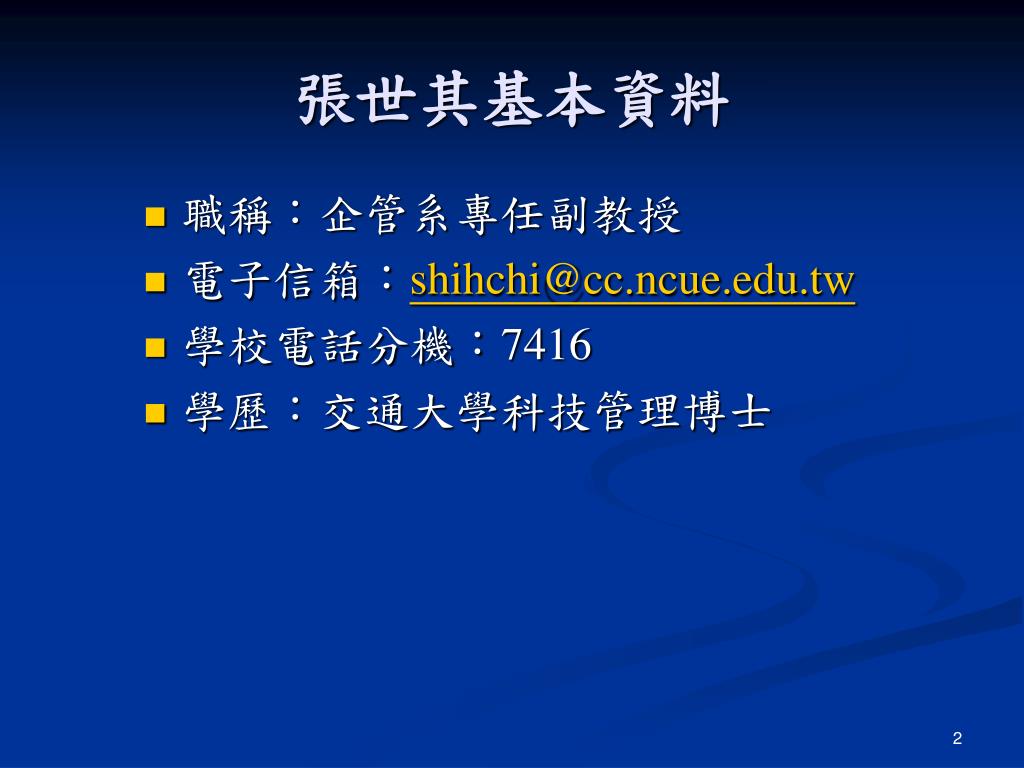 張世其基本資料

- 職稱：企管系專任副教授
- 電子信箱：shihchi@cc.ncue.edu.tw
- 學校電話分機：7416
- 學歷：交通大學科技管理博士

2